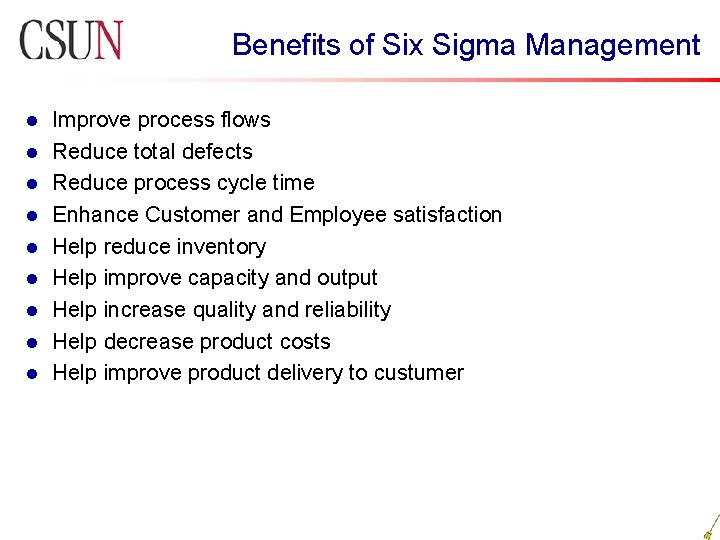 CSUN

Benefits of Six Sigma Management

- Improve process flows
- Reduce total defects
- Reduce process cycle time
- Enhance Customer and Employee satisfaction
- Help reduce inventory
- Help improve capacity and output
- Help increase quality and reliability
- Help decrease product costs
- Help improve product delivery to custumer